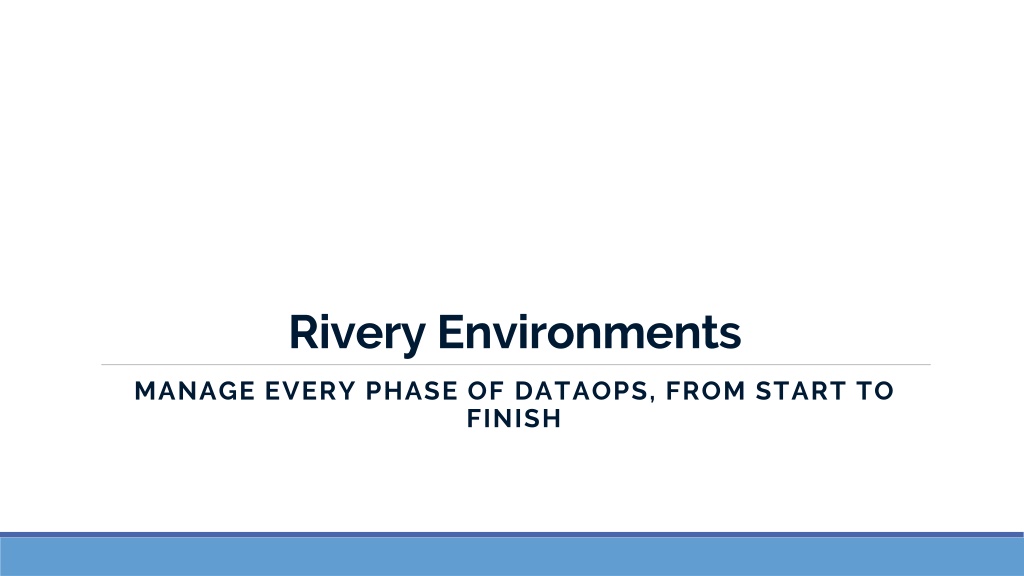 Rivery Environments

MANAGE EVERY PHASE OF DATAOPS, FROM START TO FINISH